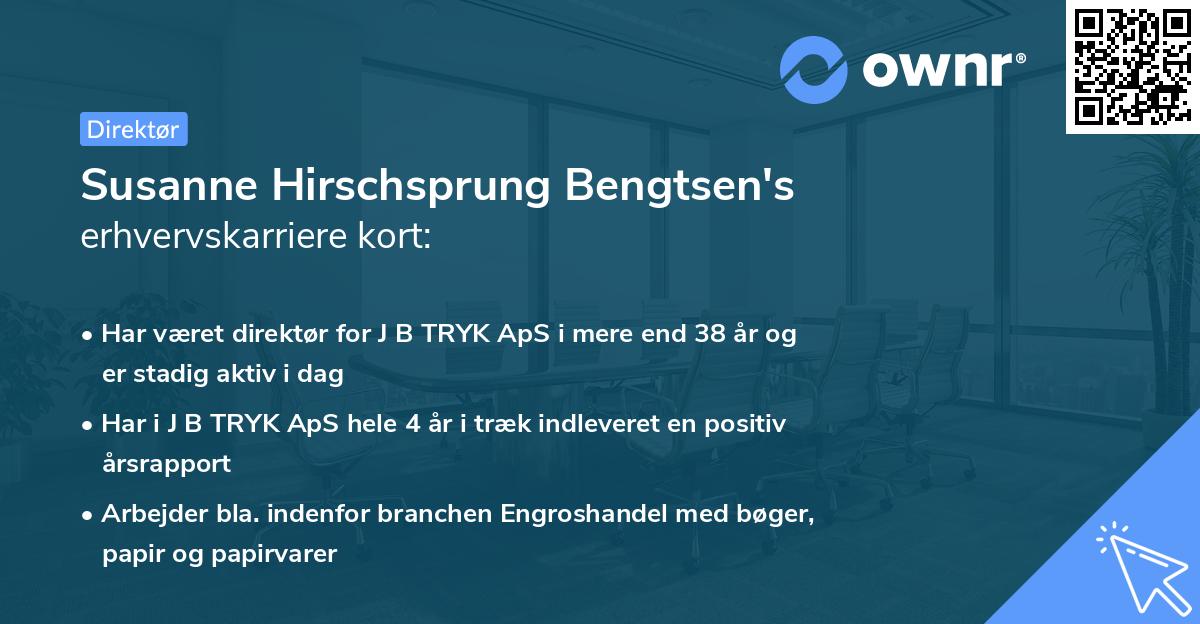 ownr®

Direktør

Susanne Hirschsprung Bengtsen's erhvervskarriere kort:

• Har været direktør for J B TRYK ApS i mere end 38 år og er stadig aktiv i dag

• Har i J B TRYK ApS hele 4 år i træk indleveret en positiv årsrapport

• Arbejder bla. indenfor branchen Engroshandel med bøger, papir og papirvarer